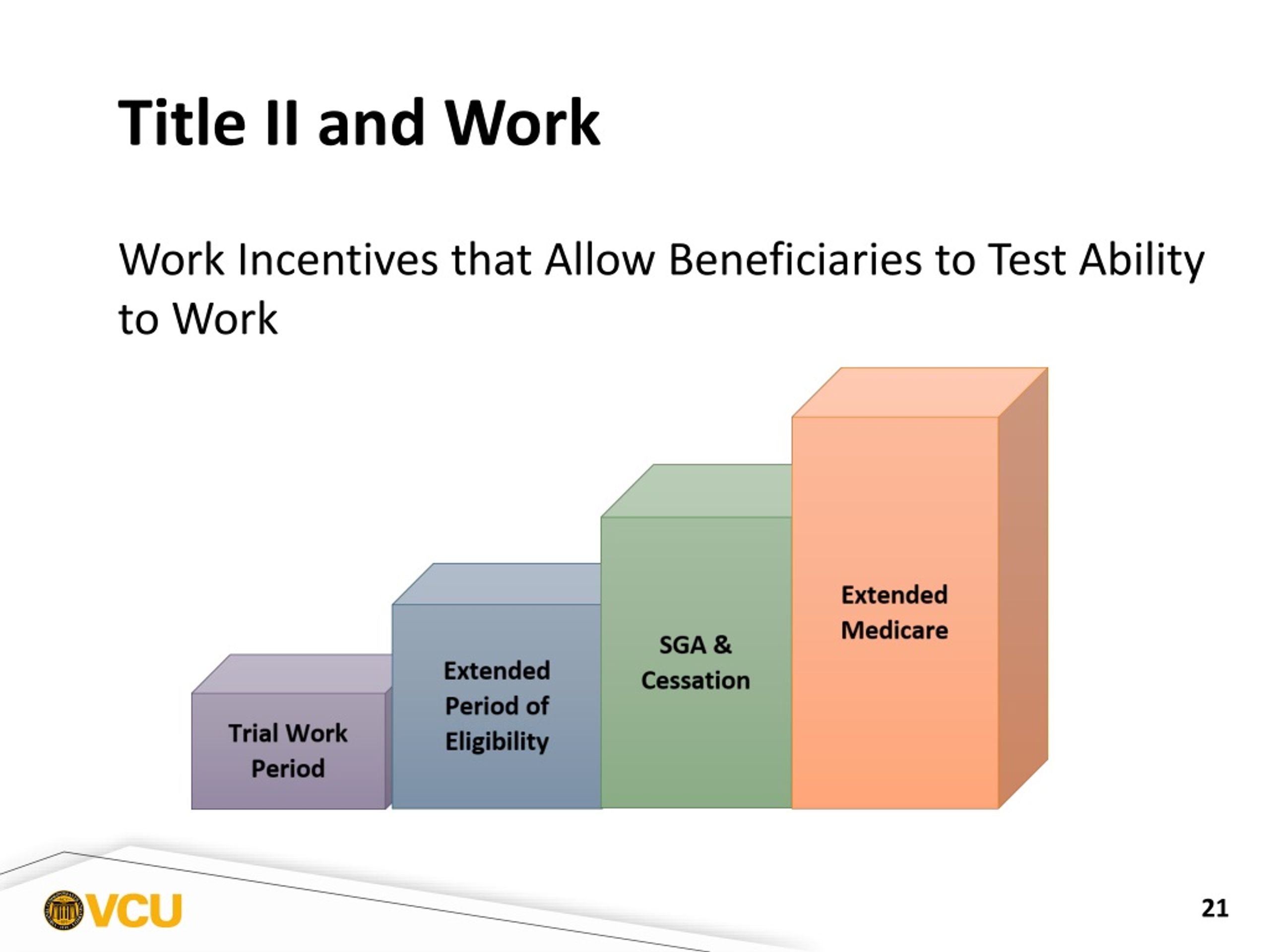 Title II and Work

Work Incentives that Allow Beneficiaries to Test Ability to Work

Trial Work Period

Extended Period of Eligibility

SGA & Cessation

Extended Medicare

VCU

21